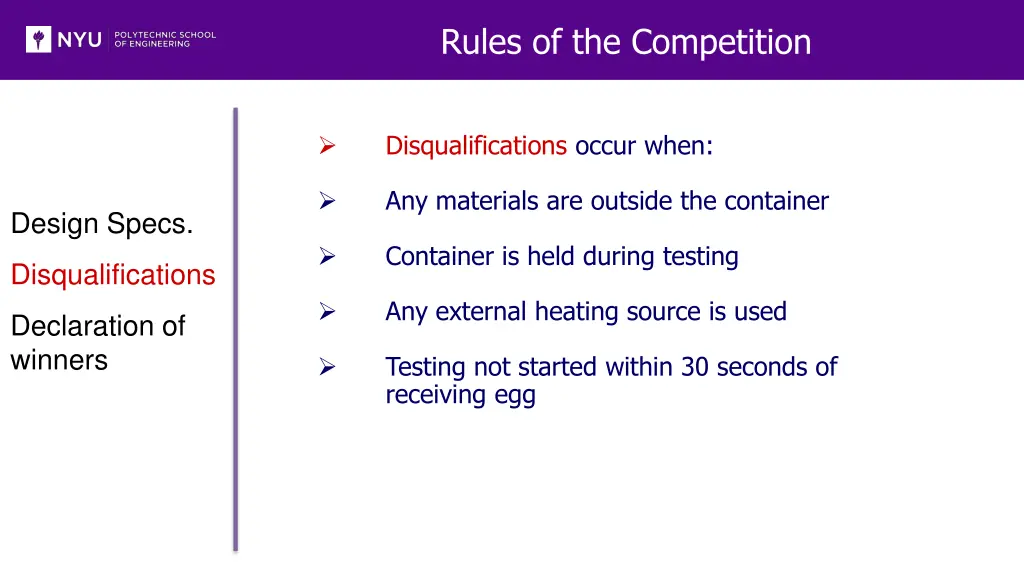 NYU POLYTECHNIC SCHOOL OF ENGINEERING

Rules of the Competition

Design Specs.

Disqualifications

Declaration of winners

➢ Disqualifications occur when:

➢ Any materials are outside the container

➢ Container is held during testing

➢ Any external heating source is used

➢ Testing not started within 30 seconds of receiving egg